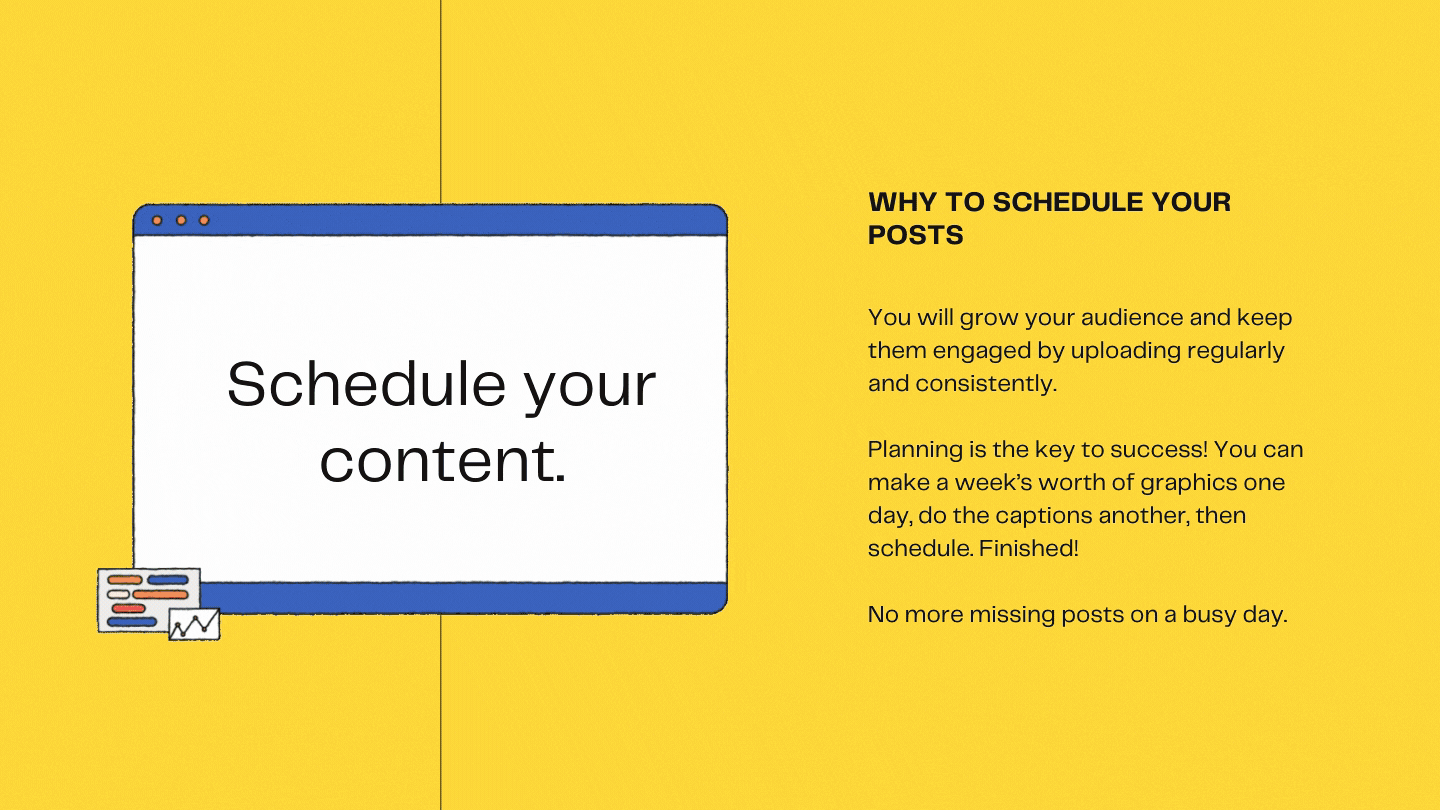 Schedule your content.

WHY TO SCHEDULE YOUR POSTS

You will grow your audience and keep them engaged by uploading regularly and consistently.

Planning is the key to success! You can make a week's worth of graphics one day, do the captions another, then schedule. Finished!

No more missing posts on a busy day.